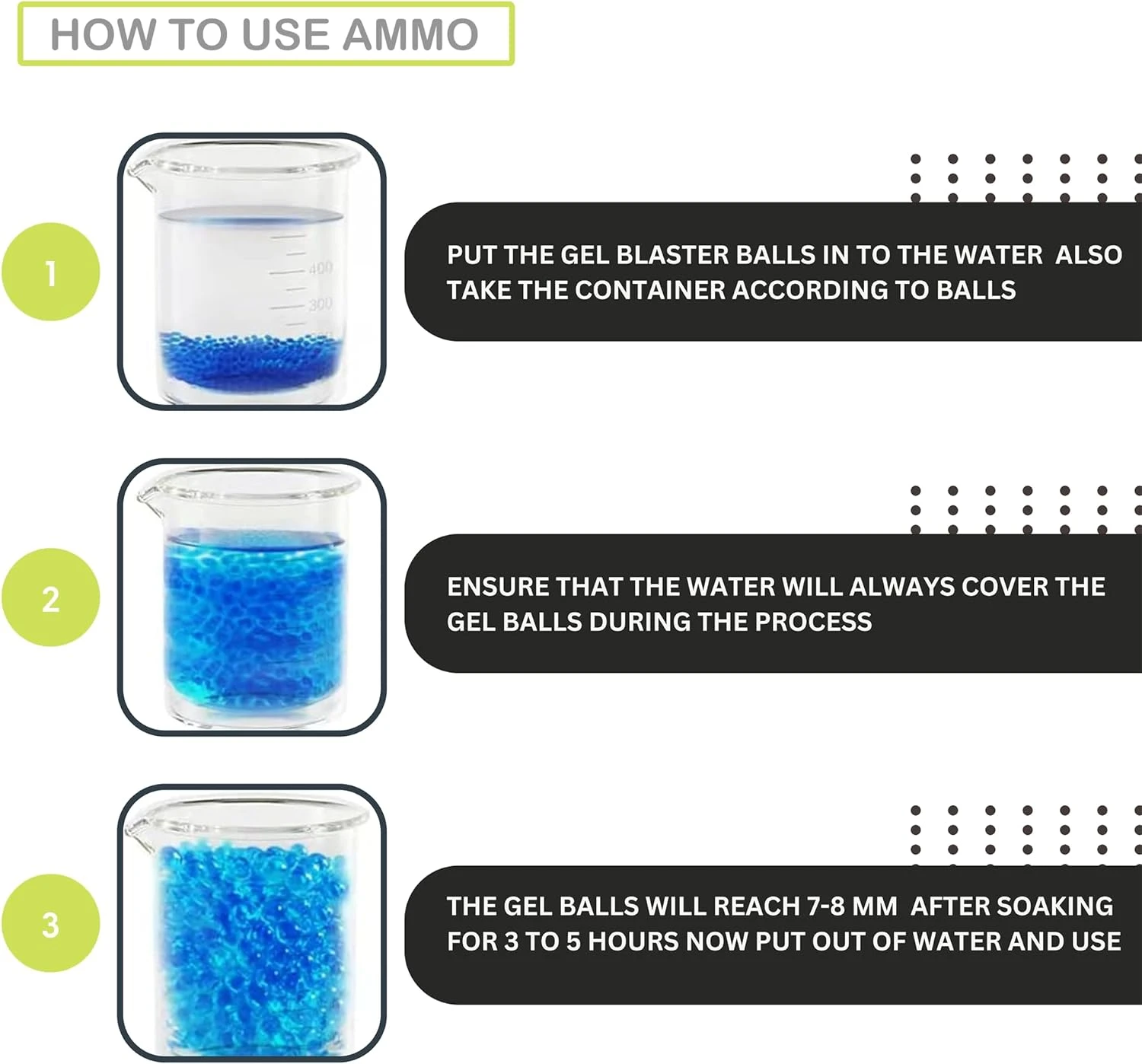 HOW TO USE AMMO

1

400

300

PUT THE GEL BLASTER BALLS IN TO THE WATER ALSO TAKE THE CONTAINER ACCORDING TO BALLS

2

ENSURE THAT THE WATER WILL ALWAYS COVER THE GEL BALLS DURING THE PROCESS

3

THE GEL BALLS WILL REACH 7-8 MM AFTER SOAKING FOR 3 TO 5 HOURS NOW PUT OUT OF WATER AND USE